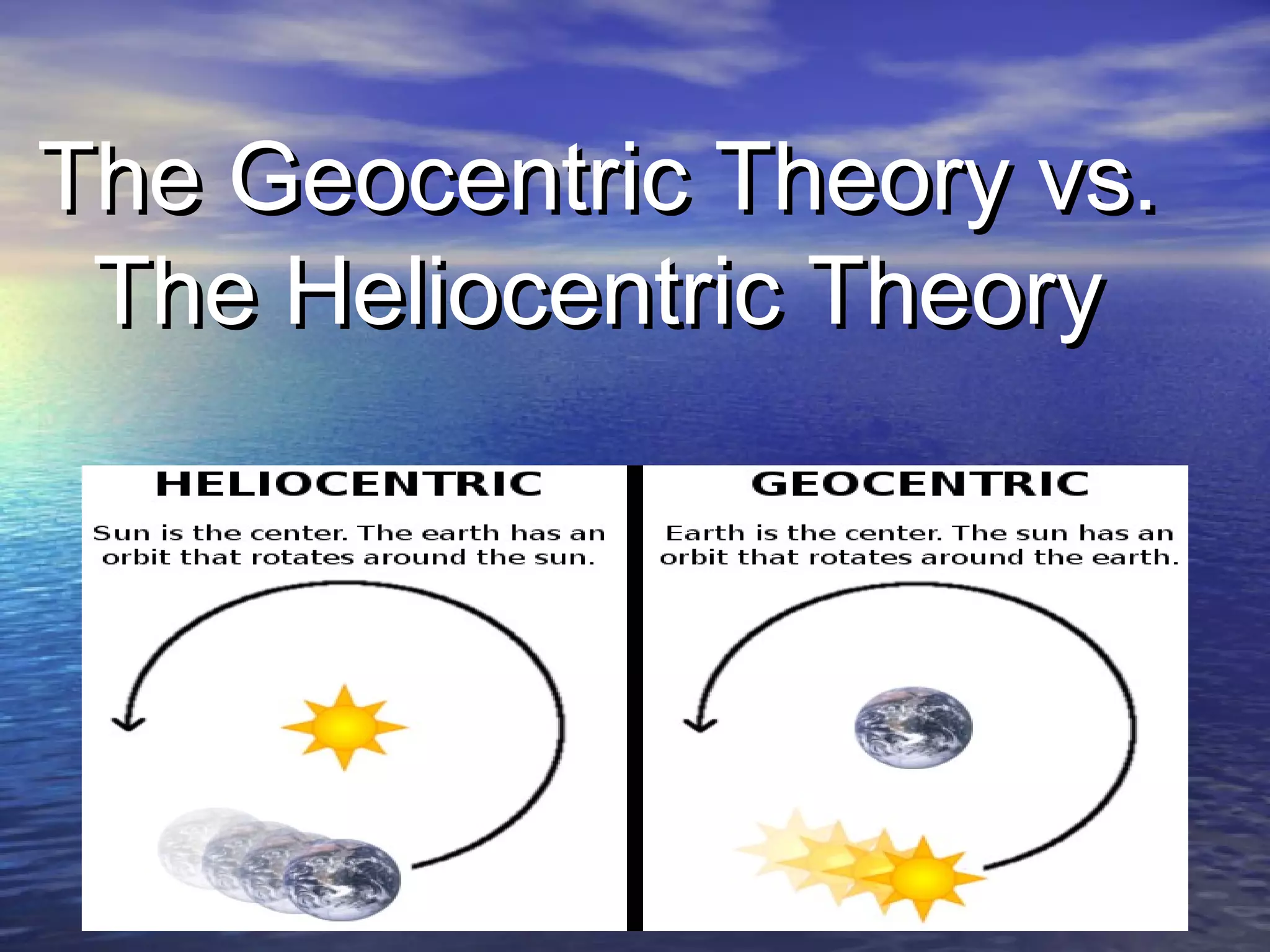 The Geocentric Theory vs. The Heliocentric Theory

HELIOCENTRIC

Sun is the center. The earth has an orbit that rotates around the sun.

GEOCENTRIC

Earth is the center. The sun has an orbit that rotates around the earth.